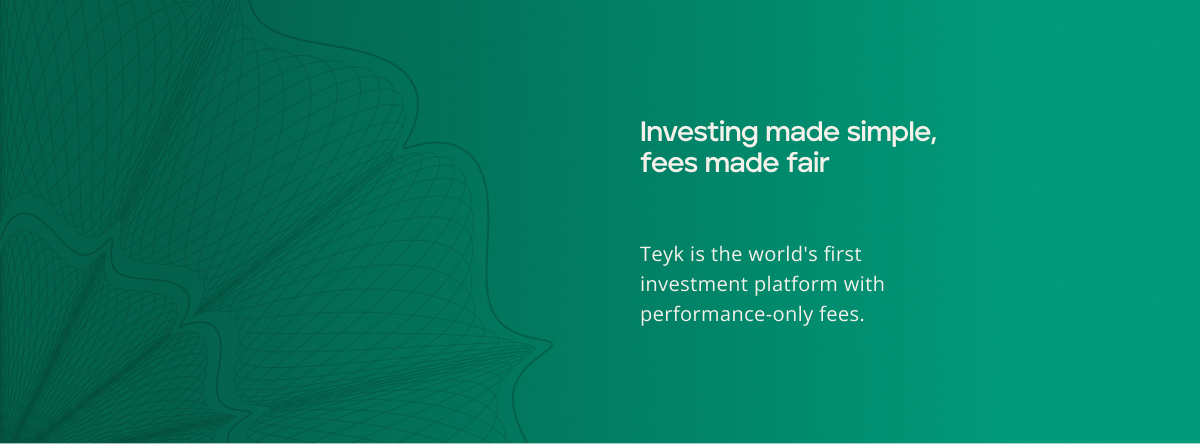 Investing made simple, fees made fair

Teyk is the world's first investment platform with performance-only fees.